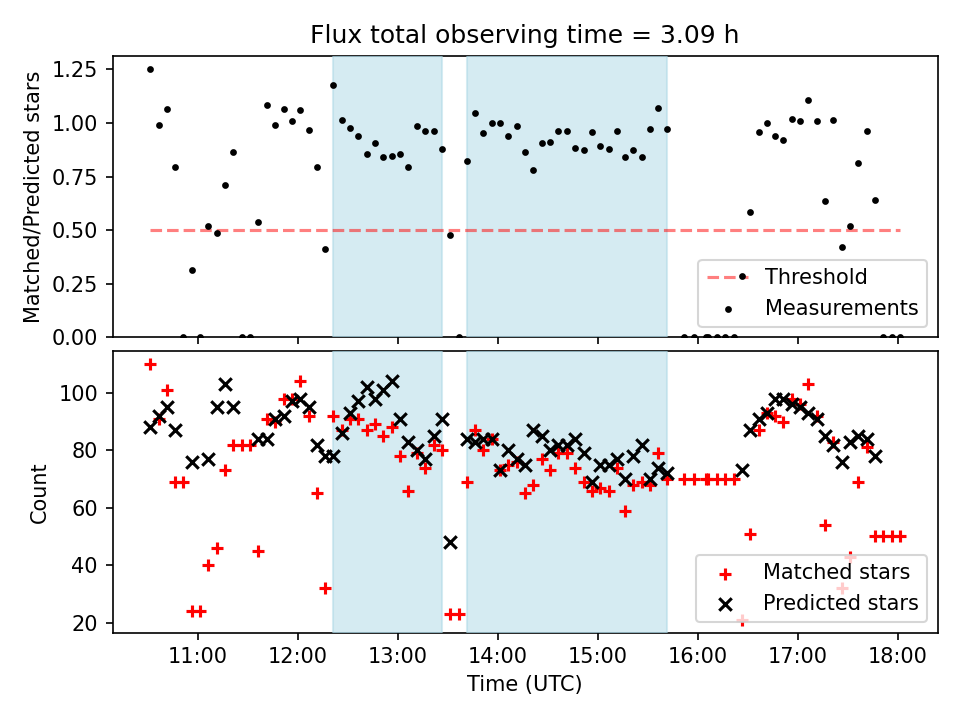 Flux total observing time = 3.09 h

Matched/Predicted stars

1.25
1.00
0.75
0.50
0.25
0.00

Threshold
Measurements

Count

100
80
60
40
20

Matched stars
Predicted stars

11:00
12:00
13:00
14:00
15:00
16:00
17:00
18:00

Time (UTC)